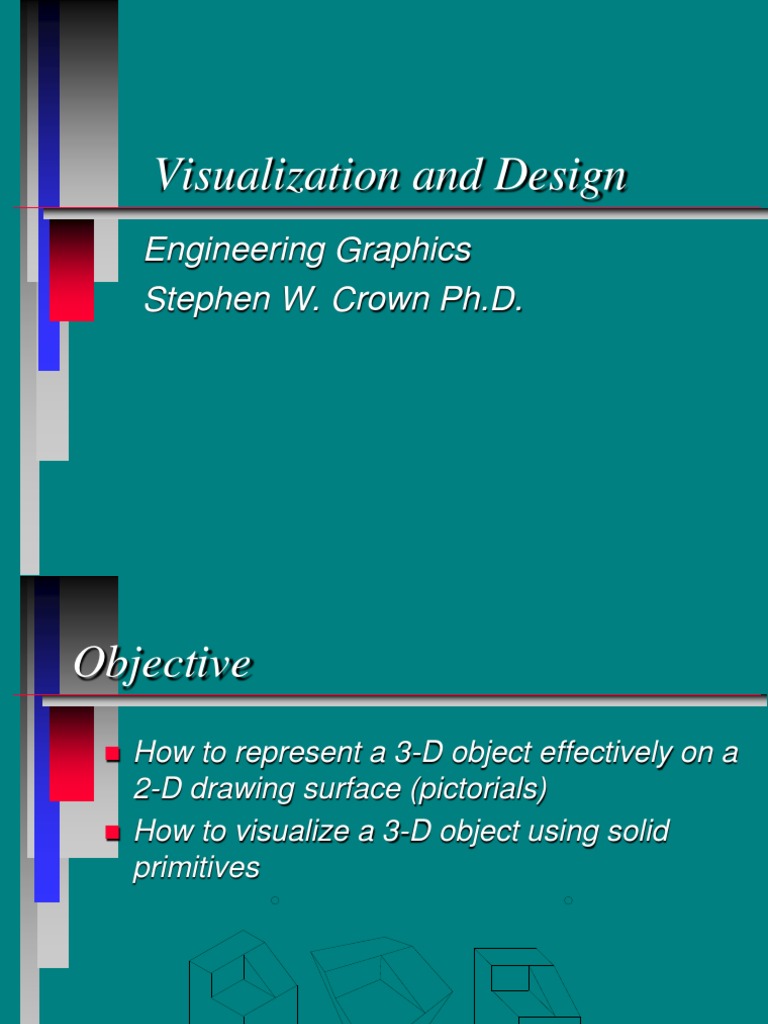 Visualization and Design

Engineering Graphics
Stephen W. Crown Ph.D.

Objective

How to represent a 3-D object effectively on a 2-D drawing surface (pictorials)

How to visualize a 3-D object using solid primitives